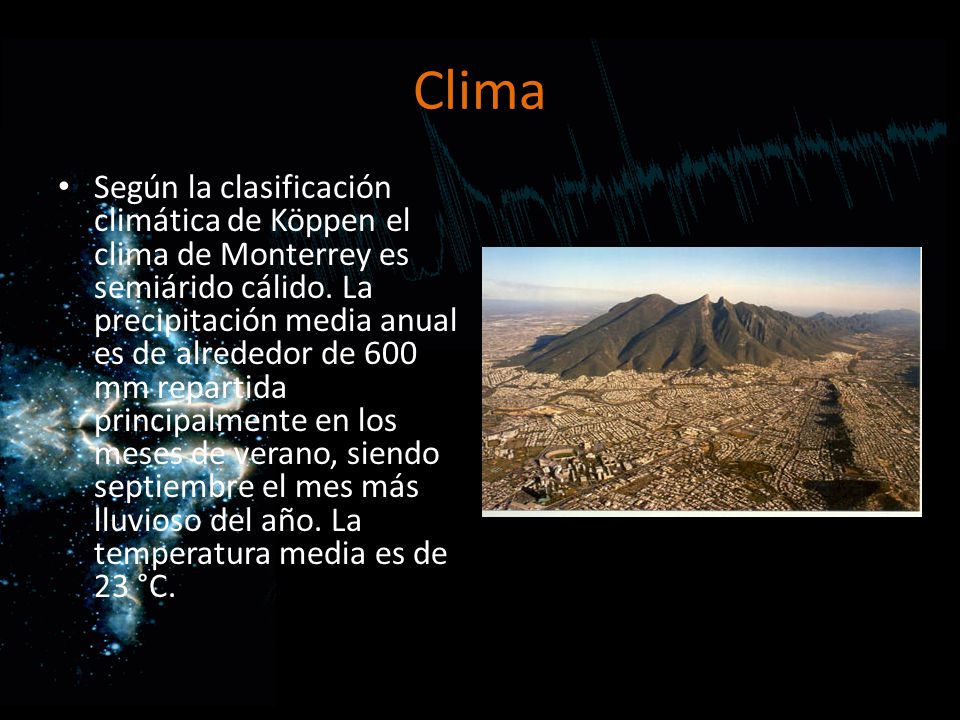 Clima

• Según la clasificación climática de Köppen el clima de Monterrey es semiárido cálido. La precipitación media anual es de alrededor de 600 mm repartida principalmente en los meses de verano, siendo septiembre el mes más lluvioso del año. La temperatura media es de 23 °C.